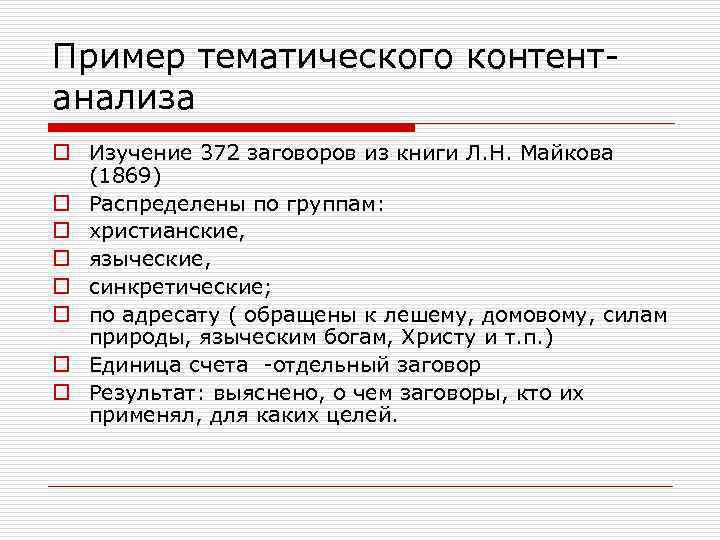 Пример тематического контент-анализа

Изучение 372 заговоров из книги Л.Н. Майкова (1869)

Распределены по группам:

христианские,

языческие,

синкретические;

по адресату ( обращены к лешему, домовому, силам природы, языческим богам, Христу и т.п.)

Единица счета -отдельный заговор

Результат: выяснено, о чем заговоры, кто их применял, для каких целей.